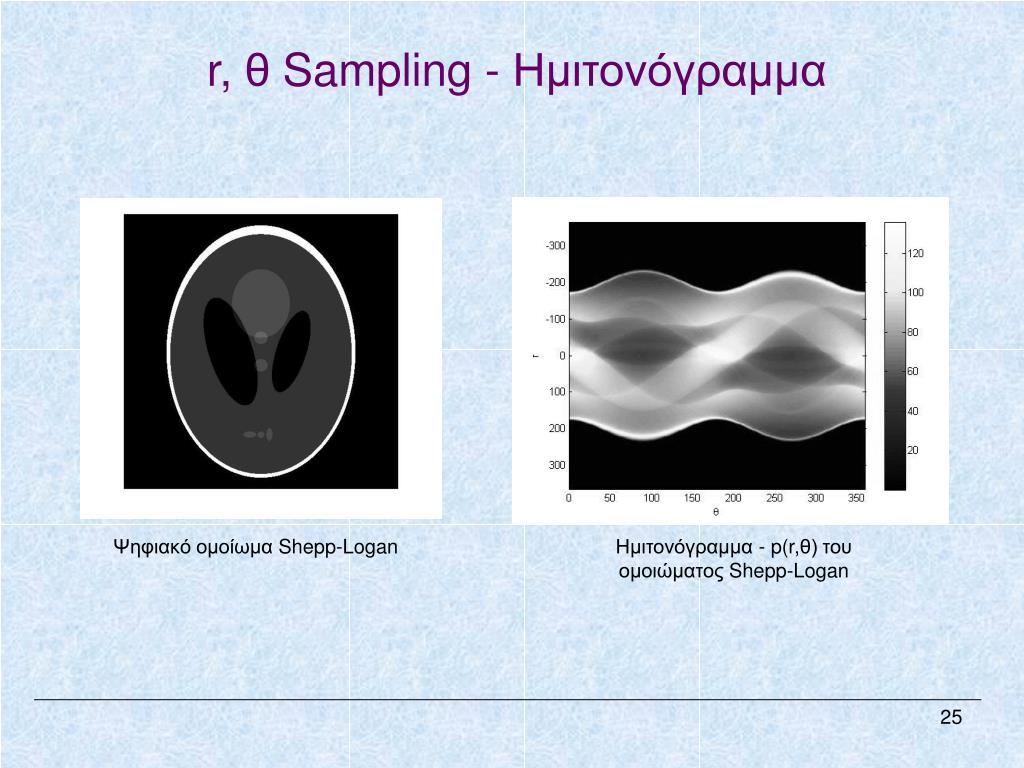 r, θ Sampling - Ημιτονόγραμμα

-300
-200
-100
0
100
200
300
r
0 50 100 150 200 250 300 350
θ

120
100
80
60
40
20

Ψηφιακό ομοίωμα Shepp-Logan

Ημιτονόγραμμα - p(r,θ) του ομοιώματος Shepp-Logan

25